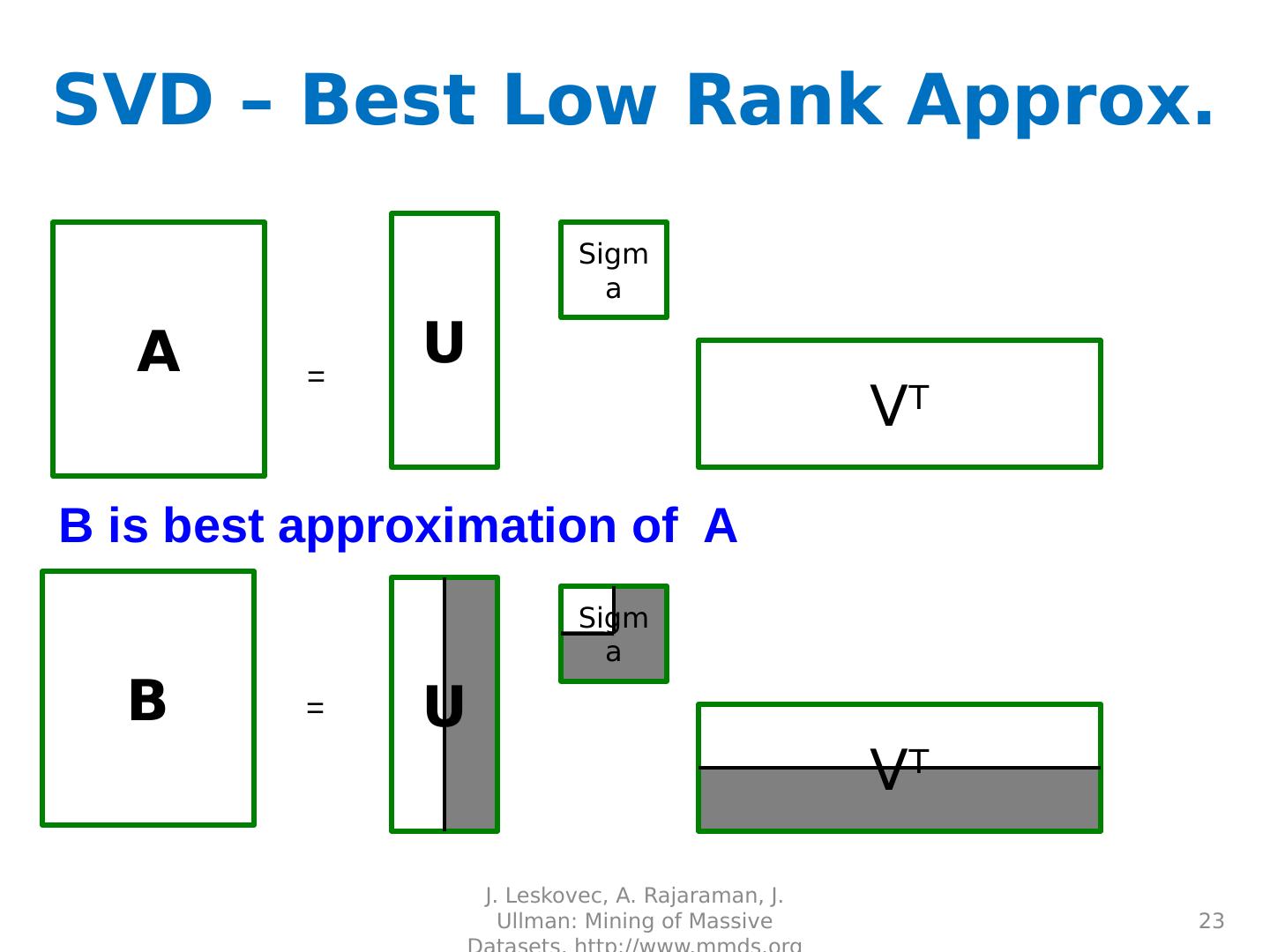 SVD – Best Low Rank Approx.

A

=

U

Sigma

$V^T$

B is best approximation of A

B

=

U

Sigma

$V^T$

J. Leskovec, A. Rajaraman, J. Ullman: Mining of Massive Datasets, http://www.mmds.org

23